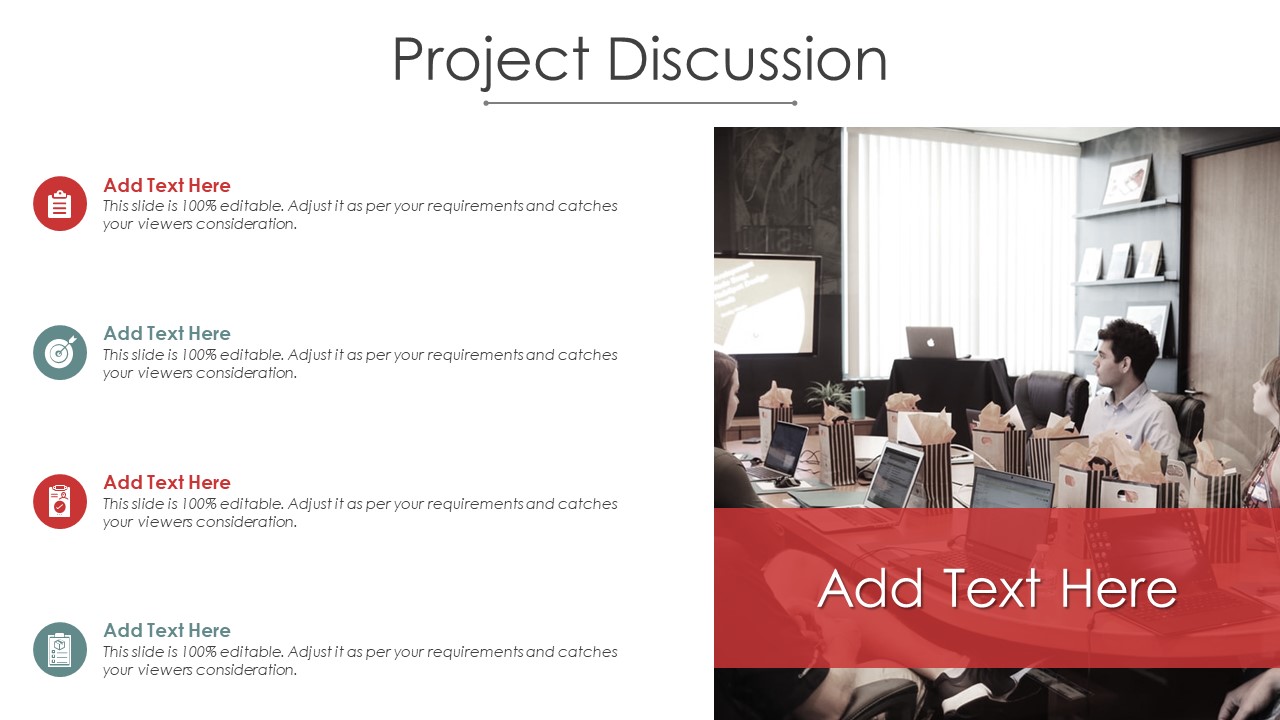 Project Discussion

Add Text Here
This slide is 100% editable. Adjust it as per your requirements and catches your viewers consideration.

Add Text Here
This slide is 100% editable. Adjust it as per your requirements and catches your viewers consideration.

Add Text Here
This slide is 100% editable. Adjust it as per your requirements and catches your viewers consideration.

Add Text Here
This slide is 100% editable. Adjust it as per your requirements and catches your viewers consideration.

Add Text Here